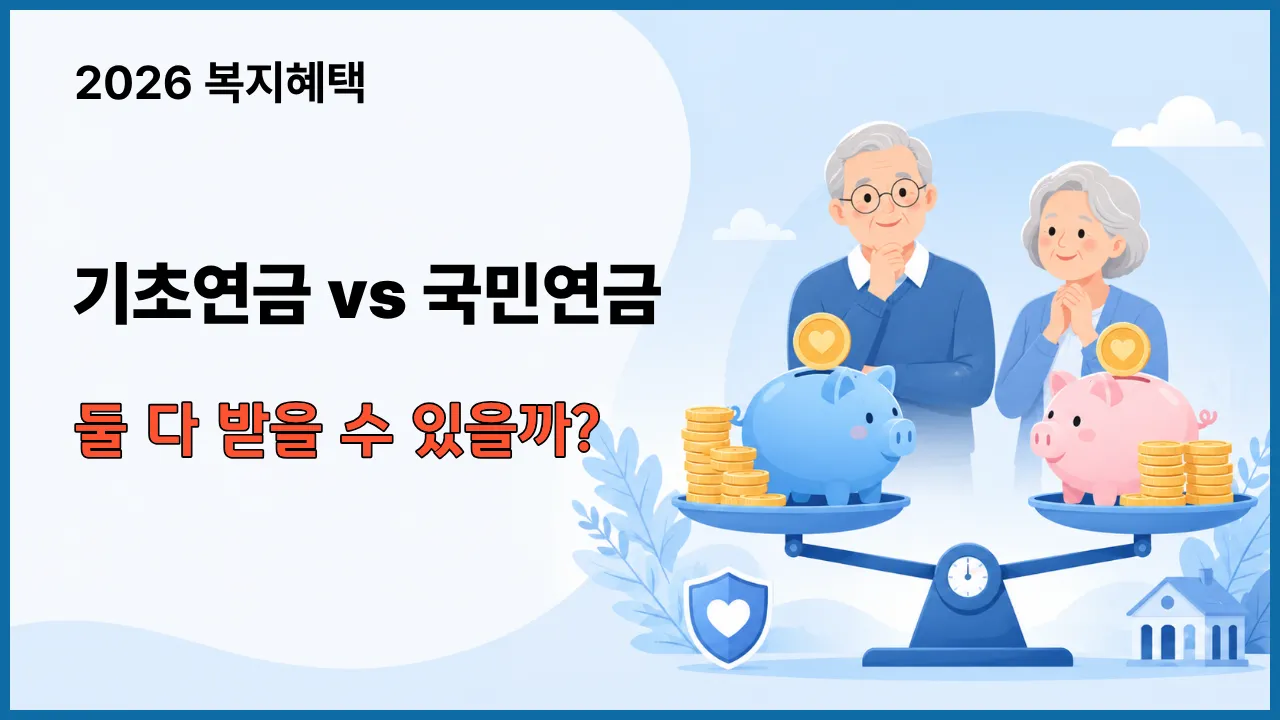 2026 복지혜택

기초연금 vs 국민연금

둘 다 받을 수 있을까?